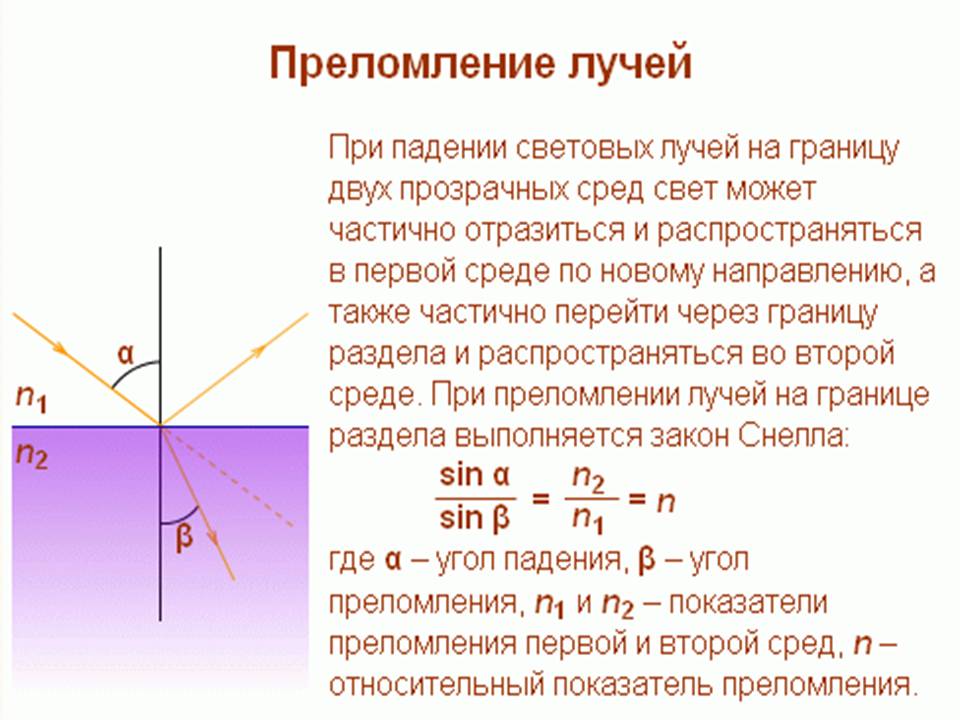 Преломление лучей

$\alpha$

$n_1$

$n_2$

$\beta$

При падении световых лучей на границу двух прозрачных сред свет может частично отразиться и распространяться в первой среде по новому направлению, а также частично перейти через границу раздела и распространяться во второй среде. При преломлении лучей на границе раздела выполняется закон Снелла:

$\frac{\sin \alpha}{\sin \beta} = \frac{n_2}{n_1} = n$

где $\alpha$ – угол падения, $\beta$ – угол преломления, $n_1$ и $n_2$ – показатели преломления первой и второй сред, $n$ – относительный показатель преломления.